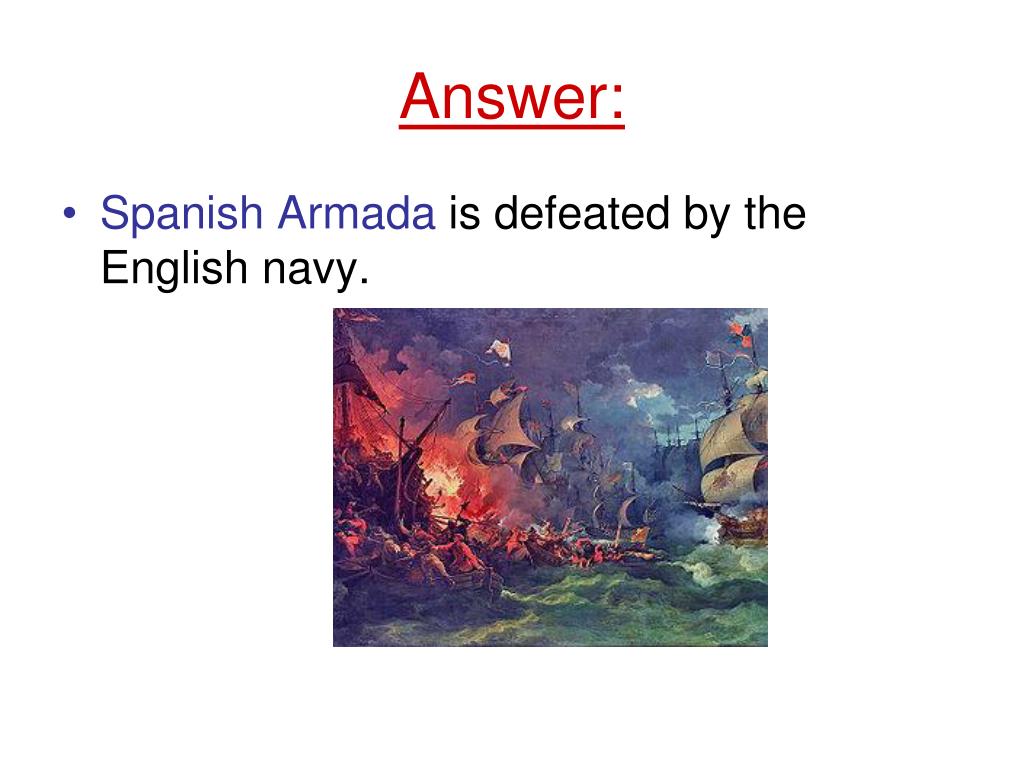 Answer:

• Spanish Armada is defeated by the English navy.